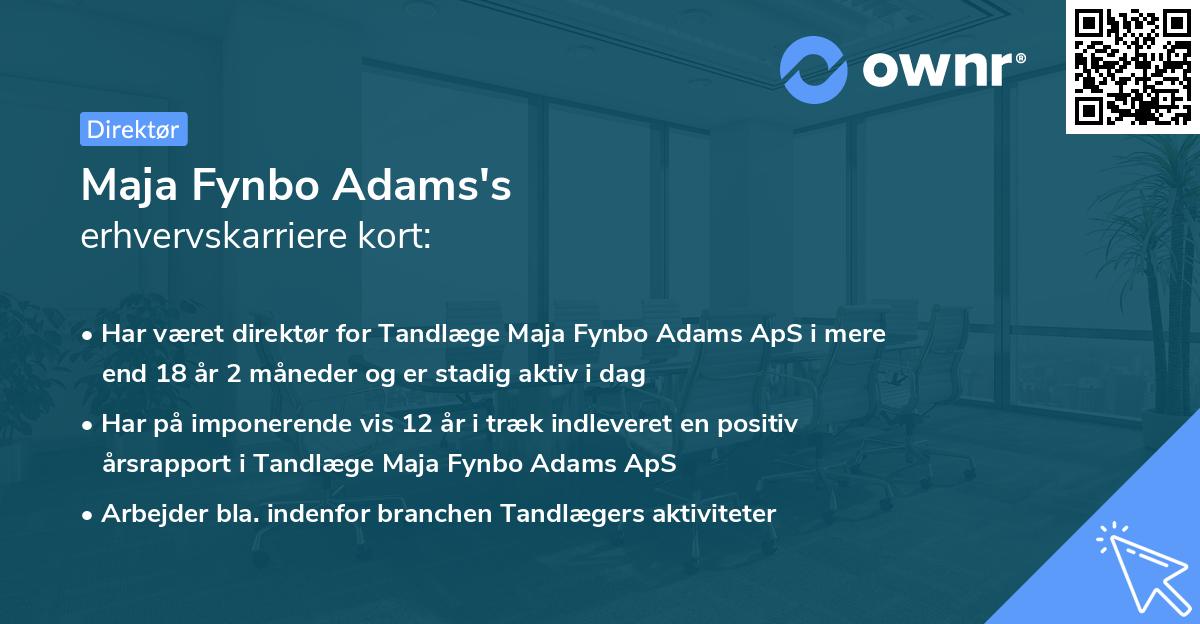 ownr®

Direktør

Maja Fynbo Adams's
erhvervskarriere kort:

• Har været direktør for Tandlæge Maja Fynbo Adams ApS i mere end 18 år 2 måneder og er stadig aktiv i dag

• Har på imponerende vis 12 år i træk indleveret en positiv årsrapport i Tandlæge Maja Fynbo Adams ApS

• Arbejder bla. indenfor branchen Tandlægers aktiviteter